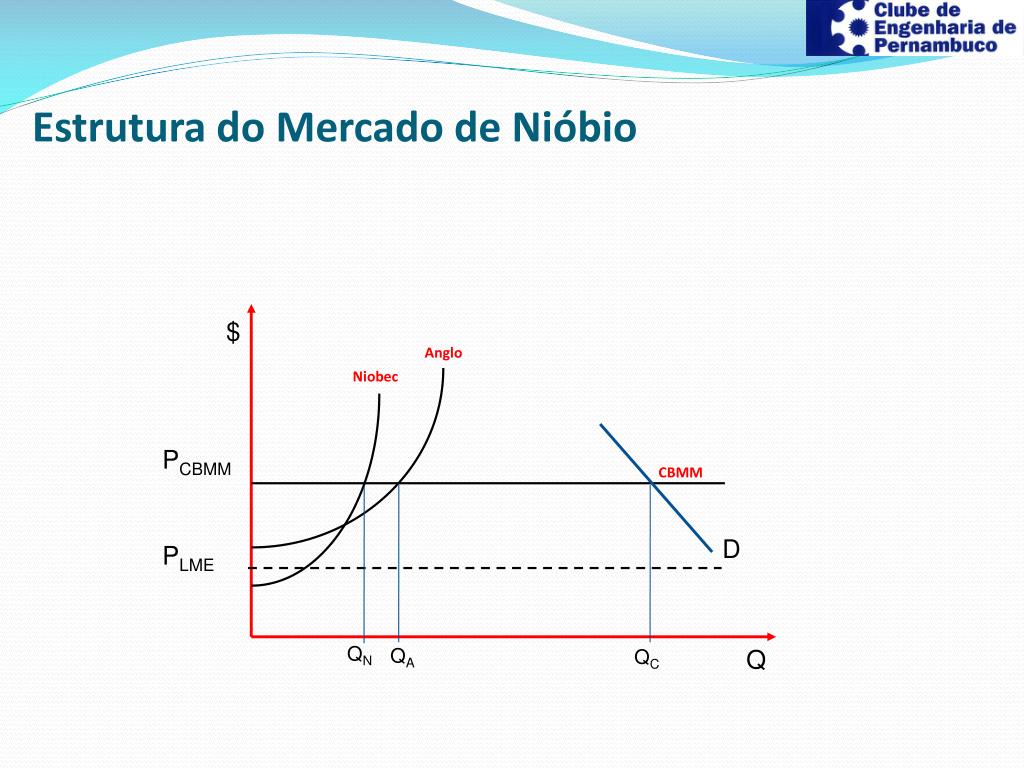 Clube de Engenharia de Pernambuco

Estrutura do Mercado de Nióbio

$

Anglo

Niobec

$P_{CBMM}$

CBMM

D

$P_{LME}$

$Q_N$ $Q_A$ $Q_C$ Q